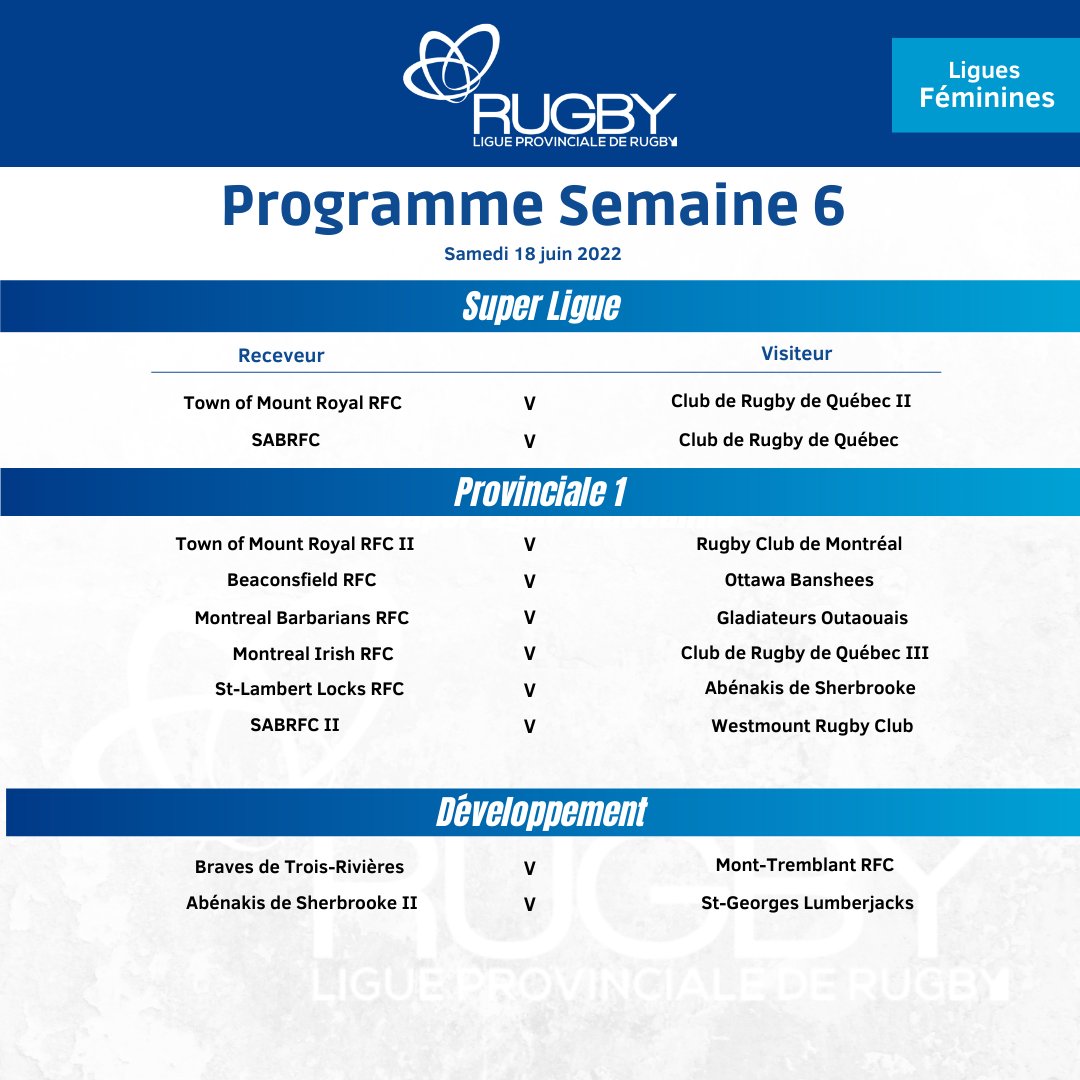 RUGBY
LIGUE PROVINCIALE DE RUGBY

Ligues Féminines

Programme Semaine 6

Samedi 18 juin 2022

Super Ligue

| Receveur | | Visiteur |
|---|---|---|
| Town of Mount Royal RFC | V | Club de Rugby de Québec II |
| SABRFC | V | Club de Rugby de Québec |

Provinciale 1

| | | |
|---|---|---|
| Town of Mount Royal RFC II | V | Rugby Club de Montréal |
| Beaconsfield RFC | V | Ottawa Banshees |
| Montreal Barbarians RFC | V | Gladiateurs Outaouais |
| Montreal Irish RFC | V | Club de Rugby de Québec III |
| St-Lambert Locks RFC | V | Abénakis de Sherbrooke |
| SABRFC II | V | Westmount Rugby Club |

Développement

| | | |
|---|---|---|
| Braves de Trois-Rivières | V | Mont-Tremblant RFC |
| Abénakis de Sherbrooke II | V | St-Georges Lumberjacks |

RUGBY
LIGUE PROVINCIALE DE RUGBY